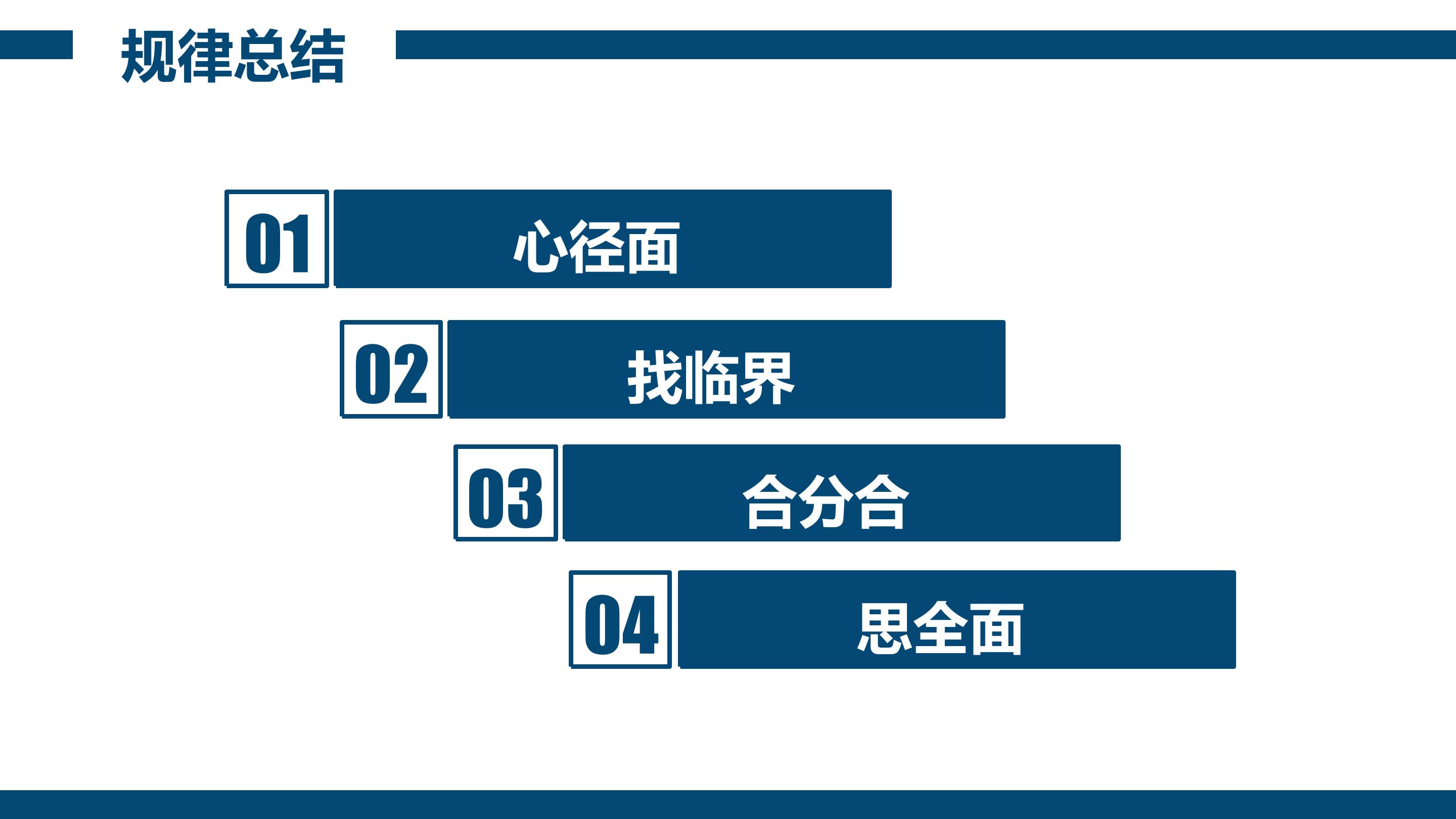 规律总结

01 心径面

02 找临界

03 合分合

04 思全面